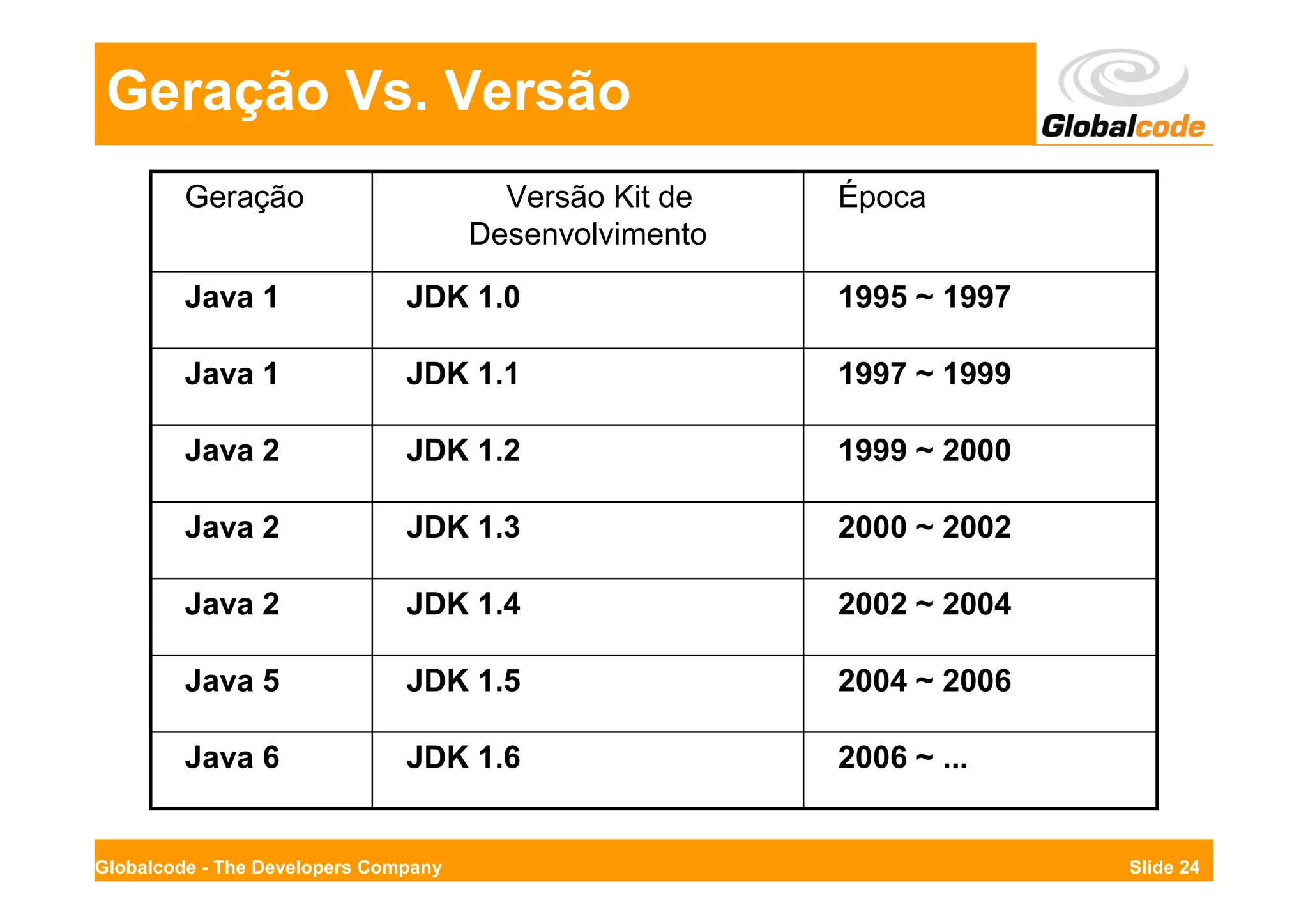 Geração Vs. Versão

Globalcode

| Geração | Versão Kit de Desenvolvimento | Época |
|---|---|---|
| Java 1 | JDK 1.0 | 1995 ~ 1997 |
| Java 1 | JDK 1.1 | 1997 ~ 1999 |
| Java 2 | JDK 1.2 | 1999 ~ 2000 |
| Java 2 | JDK 1.3 | 2000 ~ 2002 |
| Java 2 | JDK 1.4 | 2002 ~ 2004 |
| Java 5 | JDK 1.5 | 2004 ~ 2006 |
| Java 6 | JDK 1.6 | 2006 ~ ... |

Globalcode - The Developers Company

Slide 24